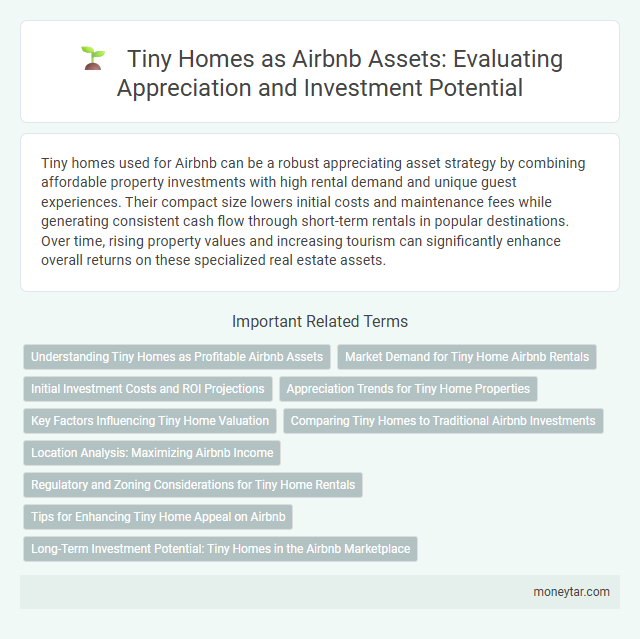 Tiny Homes as Airbnb Assets: Evaluating Appreciation and Investment Potential

Tiny homes used for Airbnb can be a robust appreciating asset strategy by combining affordable property investments with high rental demand and unique guest experiences. Their compact size lowers initial costs and maintenance fees while generating consistent cash flow through short-term rentals in popular destinations. Over time, rising property values and increasing tourism can significantly enhance overall returns on these specialized real estate assets.

Important Related Terms

Understanding Tiny Homes as Profitable Airbnb Assets

Market Demand for Tiny Home Airbnb Rentals

Initial Investment Costs and ROI Projections

Appreciation Trends for Tiny Home Properties

Key Factors Influencing Tiny Home Valuation

Comparing Tiny Homes to Traditional Airbnb Investments

Location Analysis: Maximizing Airbnb Income

Regulatory and Zoning Considerations for Tiny Home Rentals

Tips for Enhancing Tiny Home Appeal on Airbnb

Long-Term Investment Potential: Tiny Homes in the Airbnb Marketplace

moneytar.com